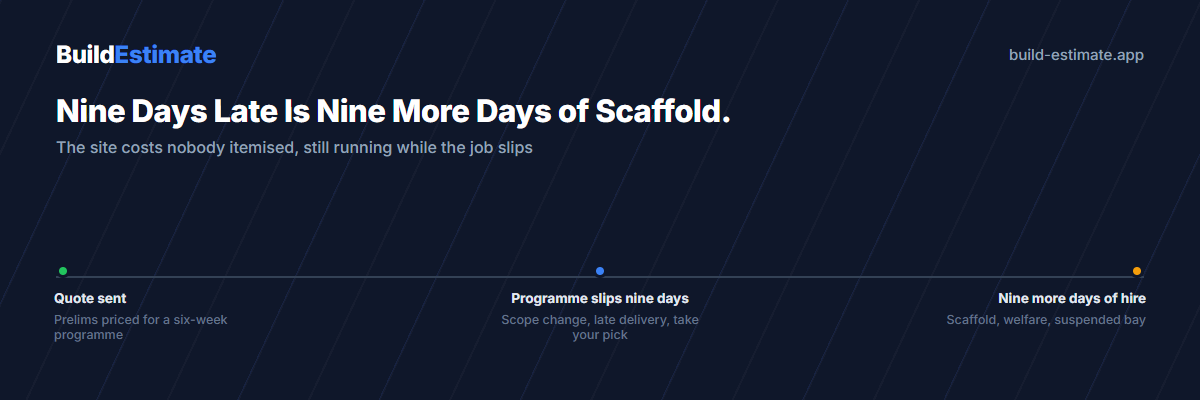 BuildEstimate

build-estimate.app

Nine Days Late Is Nine More Days of Scaffold.

The site costs nobody itemised, still running while the job slips

Quote sent
Prelims priced for a six-week programme

Programme slips nine days
Scope change, late delivery, take your pick

Nine more days of hire
Scaffold, welfare, suspended bay